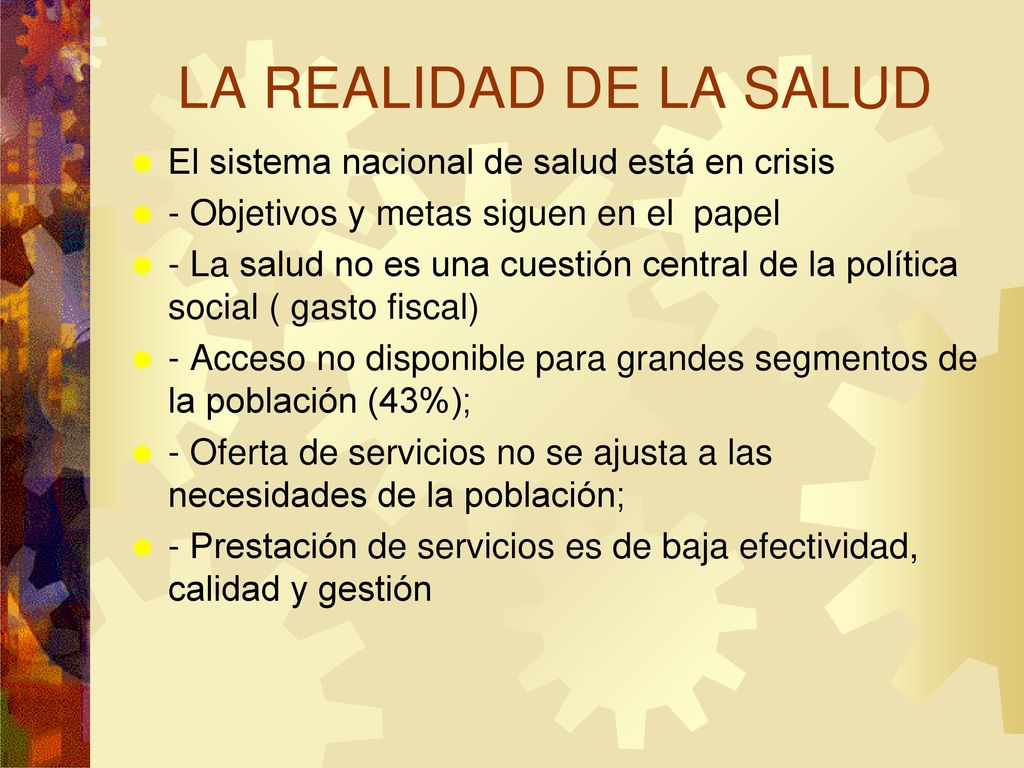 LA REALIDAD DE LA SALUD

El sistema nacional de salud está en crisis

- Objetivos y metas siguen en el  papel

- La salud no es una cuestión central de la política social ( gasto fiscal)

- Acceso no disponible para grandes segmentos de la población (43%);

- Oferta de servicios no se ajusta a las necesidades de la población;

- Prestación de servicios es de baja efectividad, calidad y gestión